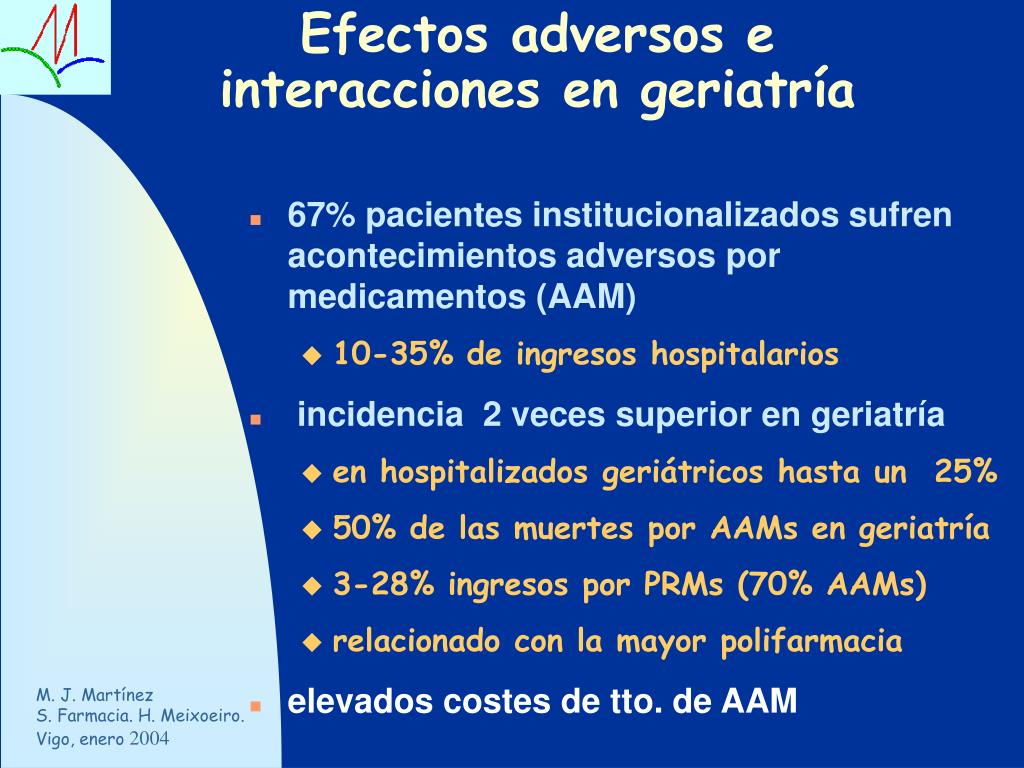 Efectos adversos e interacciones en geriatría

67% pacientes institucionalizados sufren acontecimientos adversos por medicamentos (AAM)

10-35% de ingresos hospitalarios

incidencia 2 veces superior en geriatría

en hospitalizados geriátricos hasta un 25%

50% de las muertes por AAMs en geriatría

3-28% ingresos por PRMs (70% AAMs)

relacionado con la mayor polifarmacia

elevados costes de tto. de AAM

M. J. Martínez
S. Farmacia. H. Meixoeiro.
Vigo, enero 2004